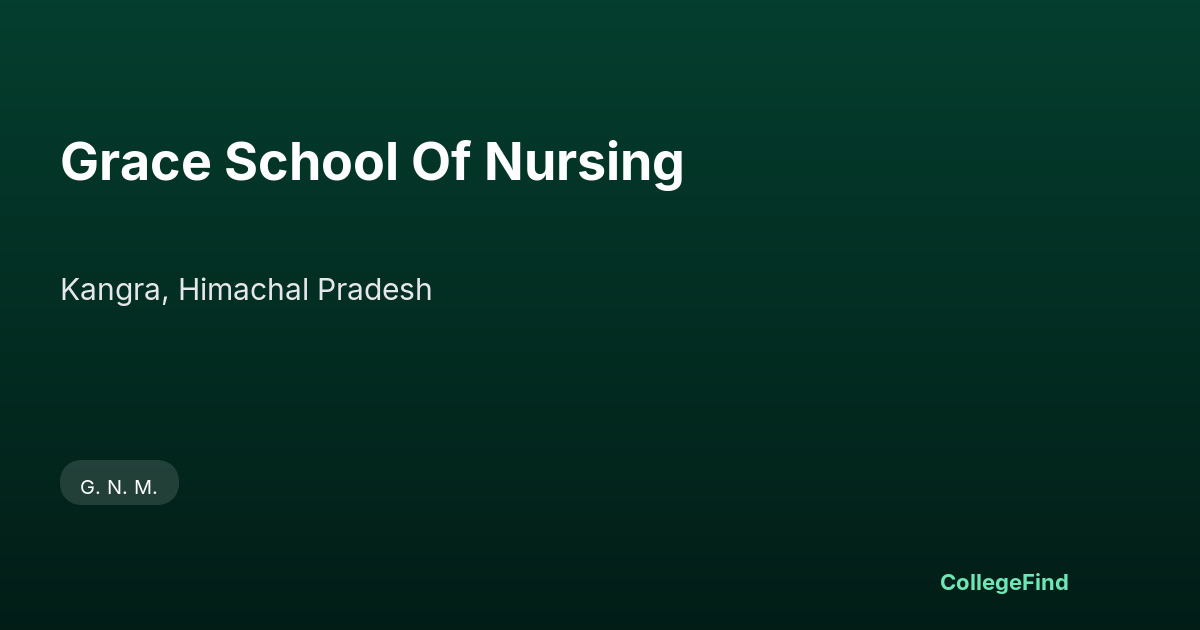 Grace School Of Nursing

Kangra, Himachal Pradesh

G. N. M.

CollegeFind